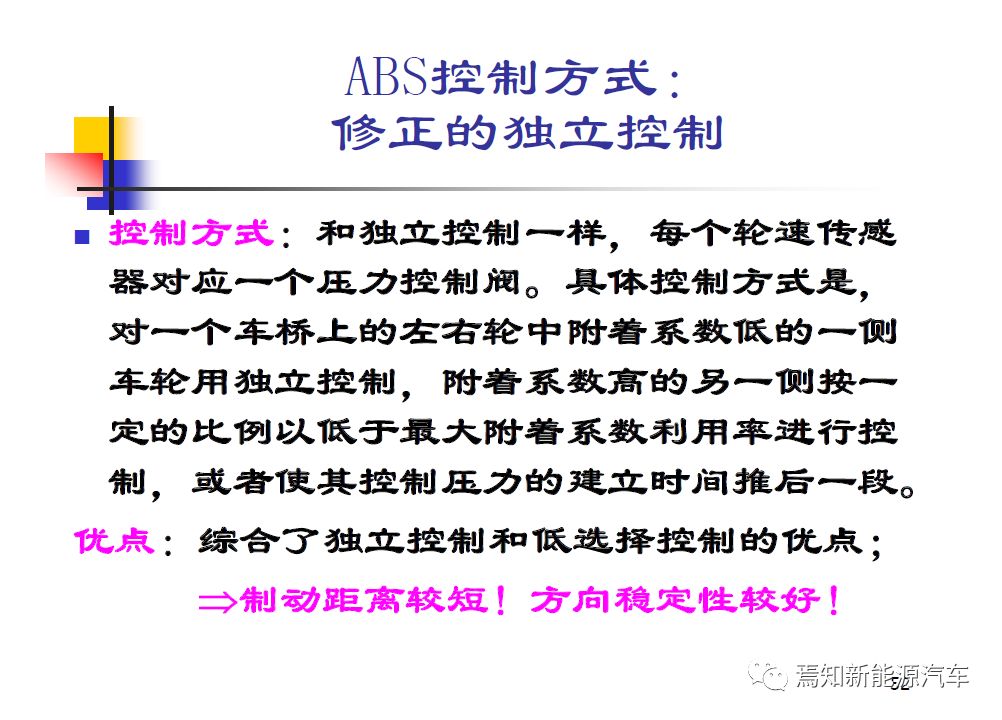 ABS控制方式：
修正的独立控制

控制方式：和独立控制一样，每个轮速传感器对应一个压力控制阀。具体控制方式是，对一个车桥上的左右轮中附着系数低的一侧车轮用独立控制，附着系数高的另一侧按一定的比例以低于最大附着系数利用率进行控制，或者使其控制压力的建立时间推后一段。

优点：综合了独立控制和低选择控制的优点；

⇒制动距离较短！方向稳定性较好！

焉知新能源汽车
32